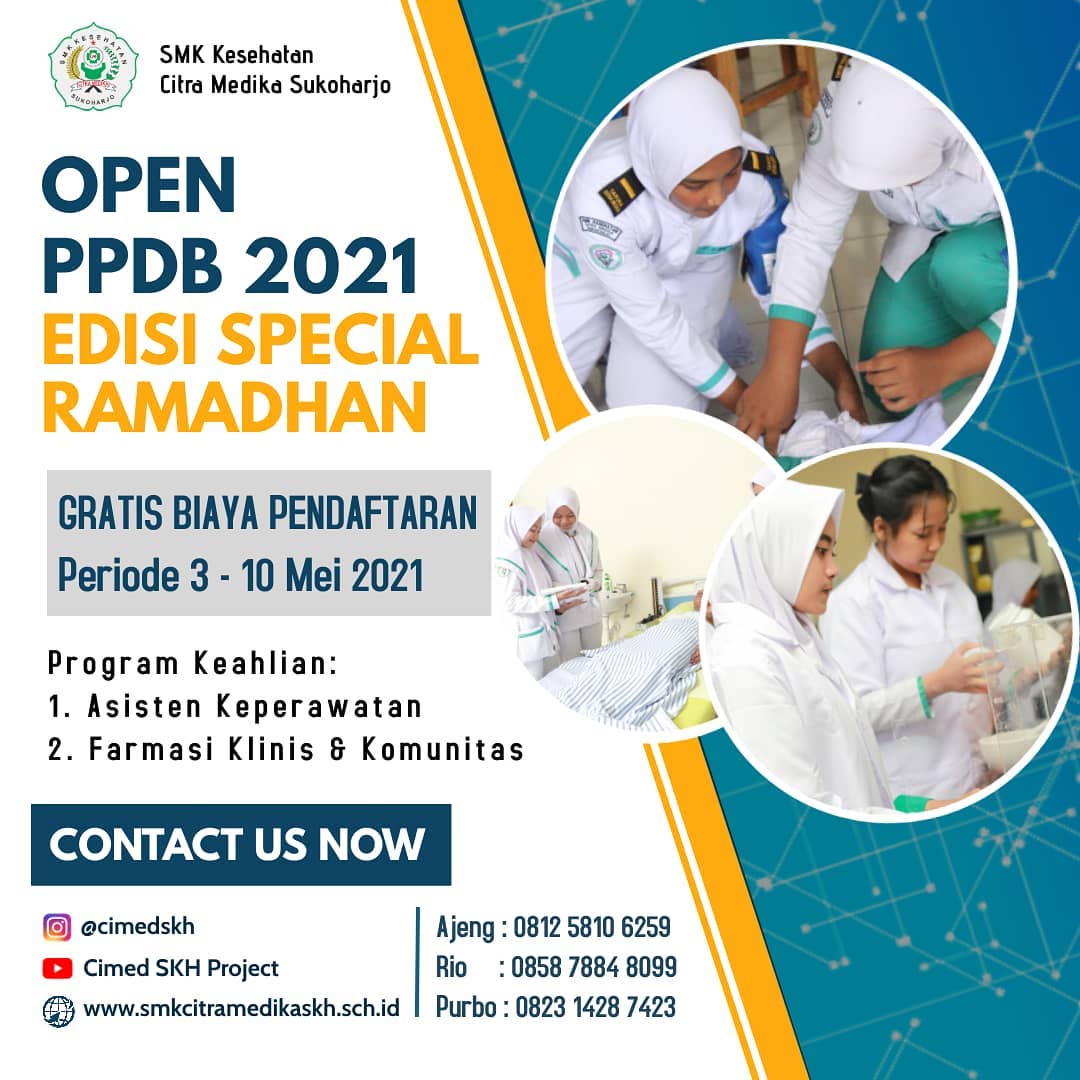 SMK KESEHATAN
CITRA MEDIKA
SUKOHARJO

SMK Kesehatan
Citra Medika Sukoharjo

OPEN
PPDB 2021
EDISI SPECIAL
RAMADHAN

GRATIS BIAYA PENDAFTARAN
Periode 3 - 10 Mei 2021

Program Keahlian:
1. Asisten Keperawatan
2. Farmasi Klinis & Komunitas

CONTACT US NOW

@cimedskh
Cimed SKH Project
www.smkcitramedikaskh.sch.id

Ajeng : 0812 5810 6259
Rio : 0858 7884 8099
Purbo : 0823 1428 7423